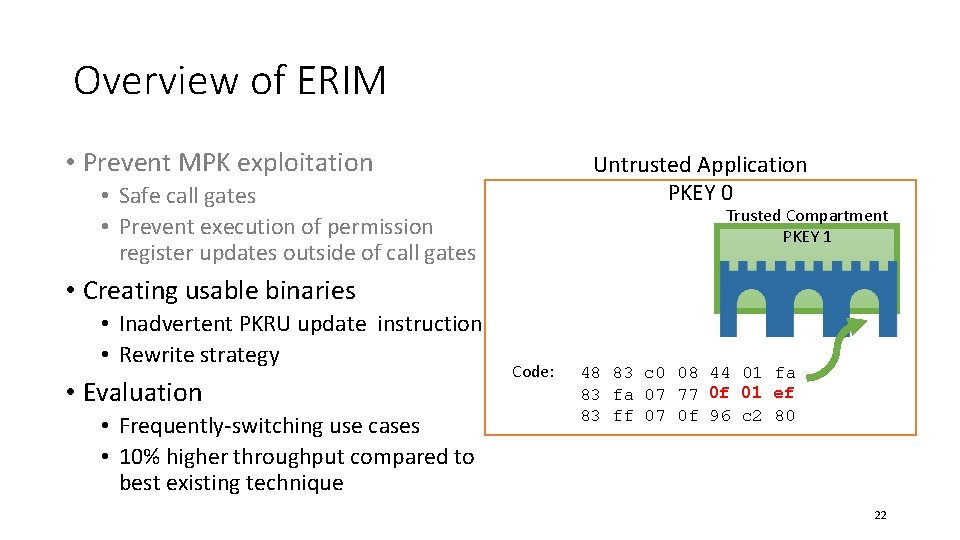 Overview of ERIM

• Prevent MPK exploitation
  • Safe call gates
  • Prevent execution of permission register updates outside of call gates
• Creating usable binaries
  • Inadvertent PKRU update instruction
  • Rewrite strategy
• Evaluation
  • Frequently-switching use cases
  • 10% higher throughput compared to best existing technique

Untrusted Application
PKEY 0

Trusted Compartment
PKEY 1

Code:
48 83 c0 08 44 01 fa
83 fa 07 77 0f 01 ef
83 ff 07 0f 96 c2 80

22